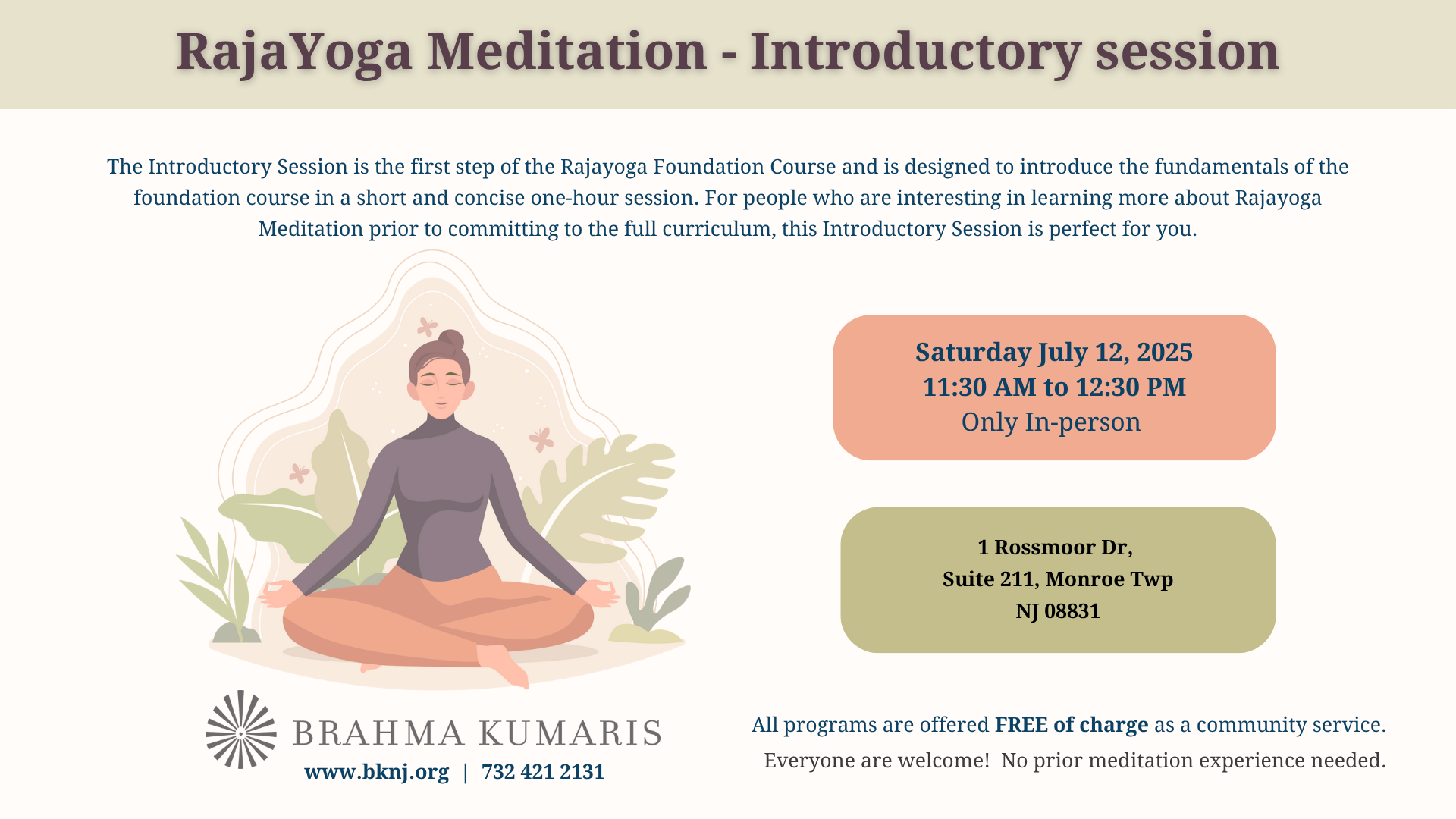 RajaYoga Meditation - Introductory session

The Introductory Session is the first step of the Rajayoga Foundation Course and is designed to introduce the fundamentals of the foundation course in a short and concise one-hour session. For people who are interesting in learning more about Rajayoga Meditation prior to committing to the full curriculum, this Introductory Session is perfect for you.

Saturday July 12, 2025
11:30 AM to 12:30 PM
Only In-person

1 Rossmoor Dr,
Suite 211, Monroe Twp
NJ 08831

BRAHMA KUMARIS
www.bknj.org | 732 421 2131

All programs are offered FREE of charge as a community service.
Everyone are welcome! No prior meditation experience needed.